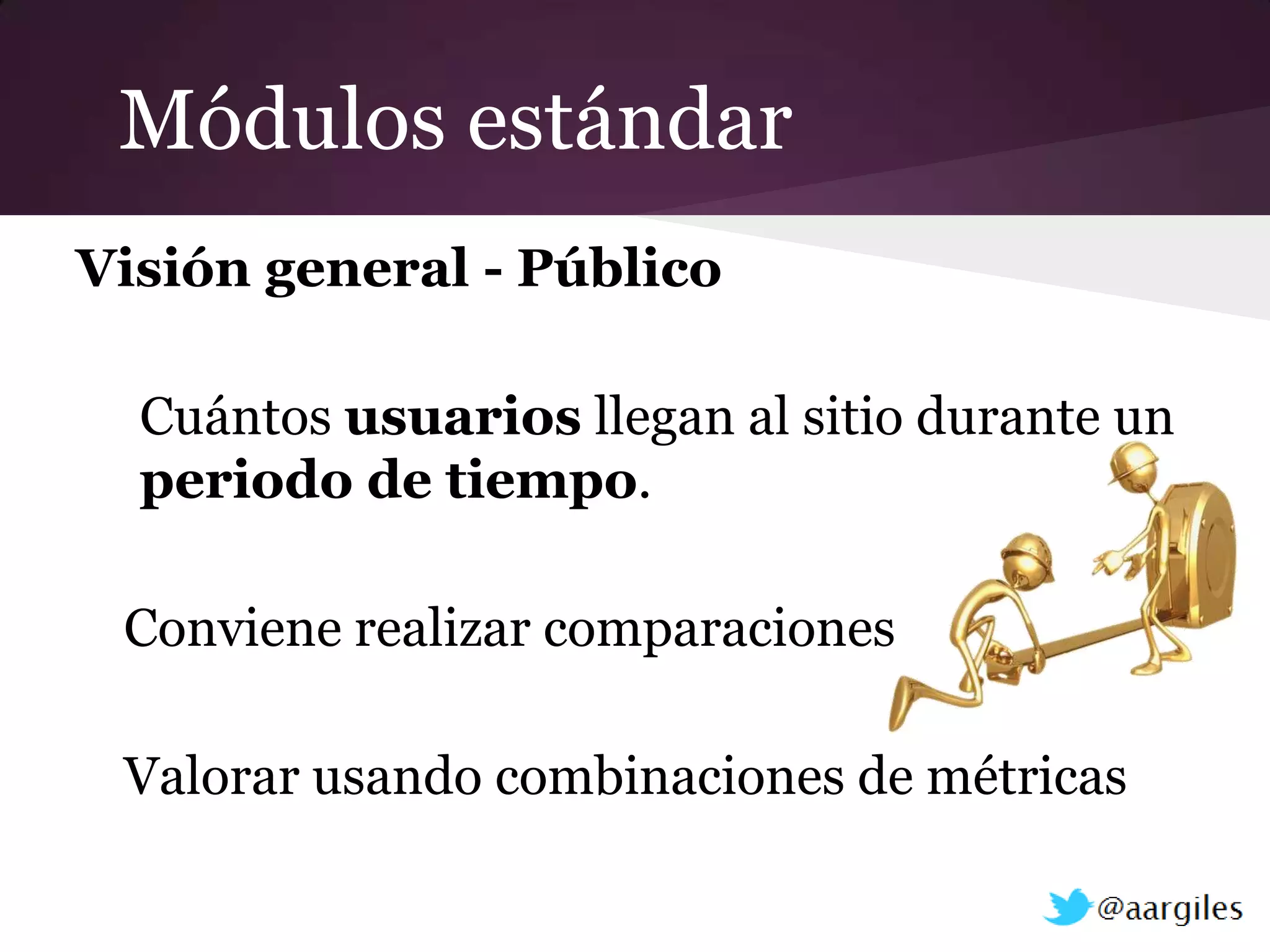 Módulos estándar

Visión general - Público

Cuántos usuarios llegan al sitio durante un periodo de tiempo.

Conviene realizar comparaciones

Valorar usando combinaciones de métricas

@aargiles